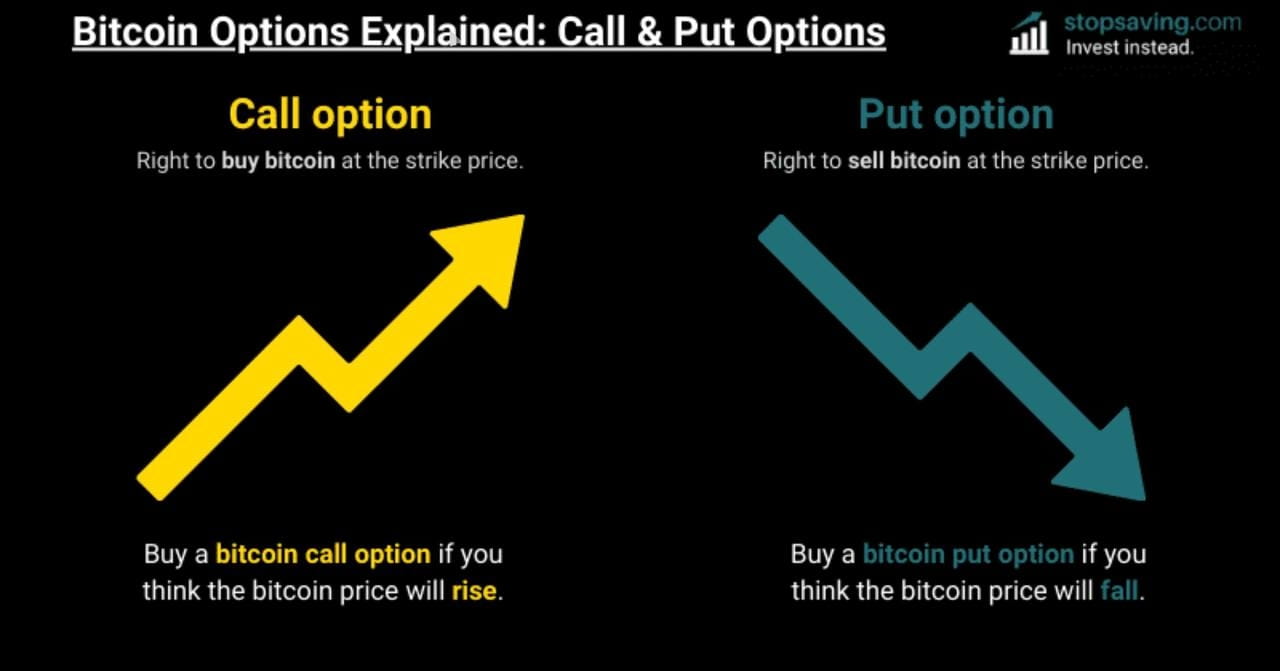 Bitcoin Options Explained: Call & Put Options

stopsaving.com
Invest instead.

Call option
Right to buy bitcoin at the strike price.

Buy a bitcoin call option if you think the bitcoin price will rise.

Put option
Right to sell bitcoin at the strike price.

Buy a bitcoin put option if you think the bitcoin price will fall.